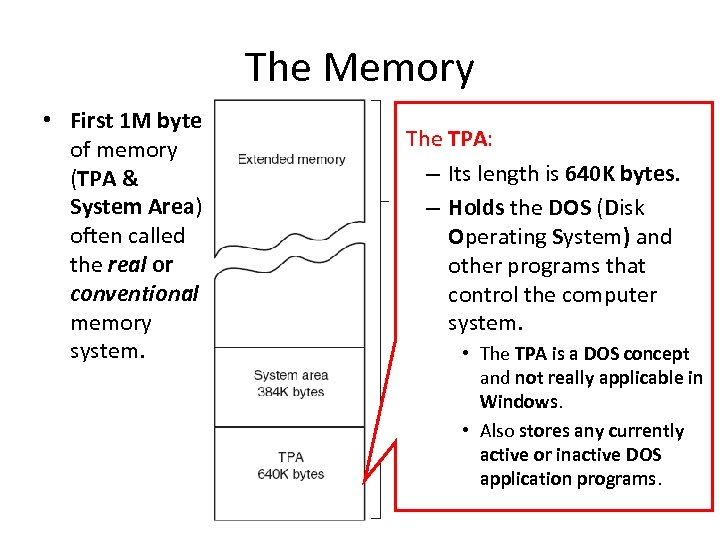 The Memory

• First 1M byte of memory (TPA & System Area) often called the real or conventional memory system.

Extended memory

System area
384K bytes

TPA
640K bytes

The TPA:
– Its length is 640K bytes.
– Holds the DOS (Disk Operating System) and other programs that control the computer system.
• The TPA is a DOS concept and not really applicable in Windows.
• Also stores any currently active or inactive DOS application programs.